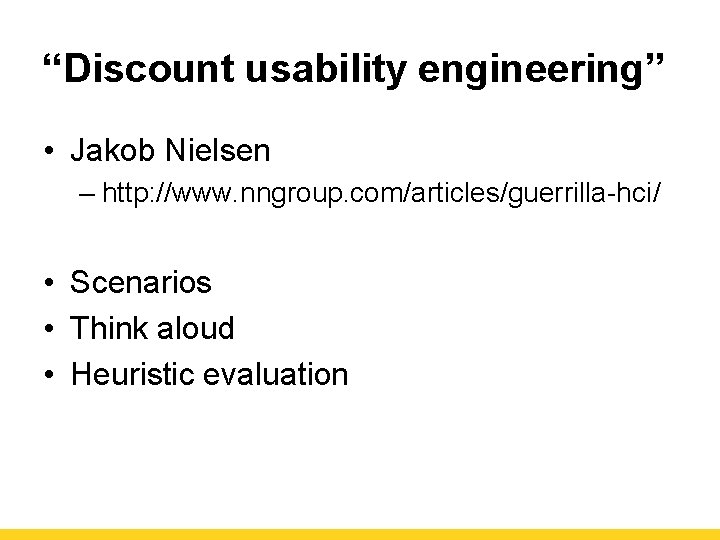 “Discount usability engineering”

• Jakob Nielsen
  – http://www.nngroup.com/articles/guerrilla-hci/

• Scenarios
• Think aloud
• Heuristic evaluation